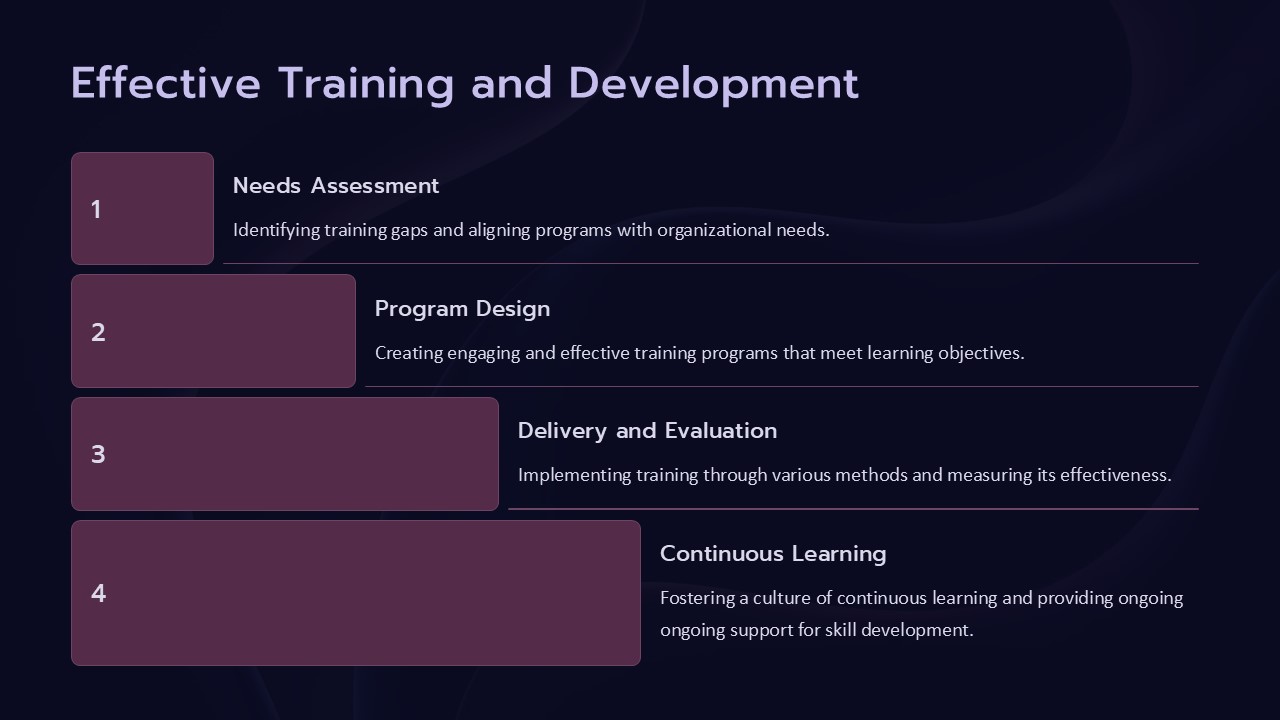 Effective Training and Development

1

Needs Assessment

Identifying training gaps and aligning programs with organizational needs.

2

Program Design

Creating engaging and effective training programs that meet learning objectives.

3

Delivery and Evaluation

Implementing training through various methods and measuring its effectiveness.

4

Continuous Learning

Fostering a culture of continuous learning and providing ongoing ongoing support for skill development.